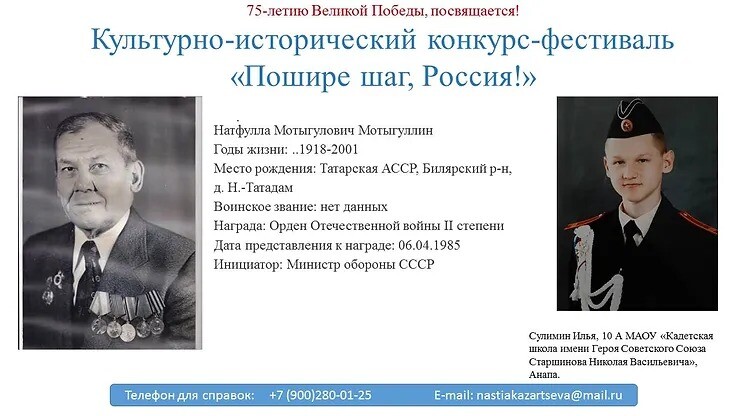 75-летию Великой Победы, посвящается!

Культурно-исторический конкурс-фестиваль «Пошире шаг, Россия!»

Натфулла Мотыгулович Мотыгуллин
Годы жизни: ..1918-2001
Место рождения: Татарская АССР, Билярский р-н, д. Н.-Татадам
Воинское звание: нет данных
Награда: Орден Отечественной войны II степени
Дата представления к награде: 06.04.1985
Инициатор: Министр обороны СССР

Сулимин Илья, 10 А МАОУ «Кадетская школа имени Героя Советского Союза Старшинова Николая Васильевича», Анапа.

Телефон для справок: +7 (900)280-01-25 E-mail: nastiakazartseva@mail.ru